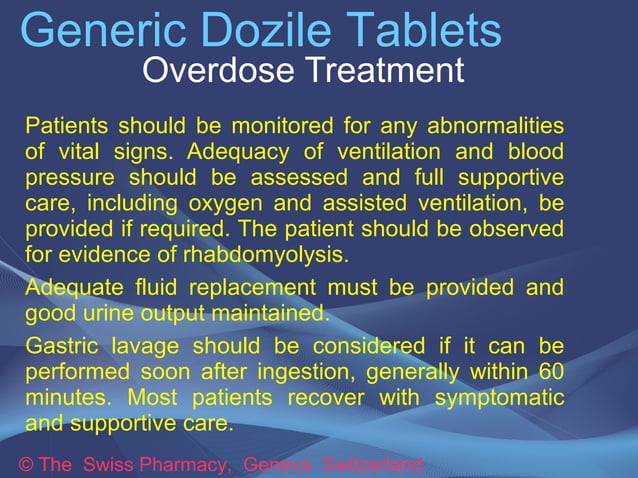 Generic Dozile Tablets
Overdose Treatment

Patients should be monitored for any abnormalities of vital signs. Adequacy of ventilation and blood pressure should be assessed and full supportive care, including oxygen and assisted ventilation, be provided if required. The patient should be observed for evidence of rhabdomyolysis.

Adequate fluid replacement must be provided and good urine output maintained.

Gastric lavage should be considered if it can be performed soon after ingestion, generally within 60 minutes. Most patients recover with symptomatic and supportive care.

© The Swiss Pharmacy, Geneva Switzerland